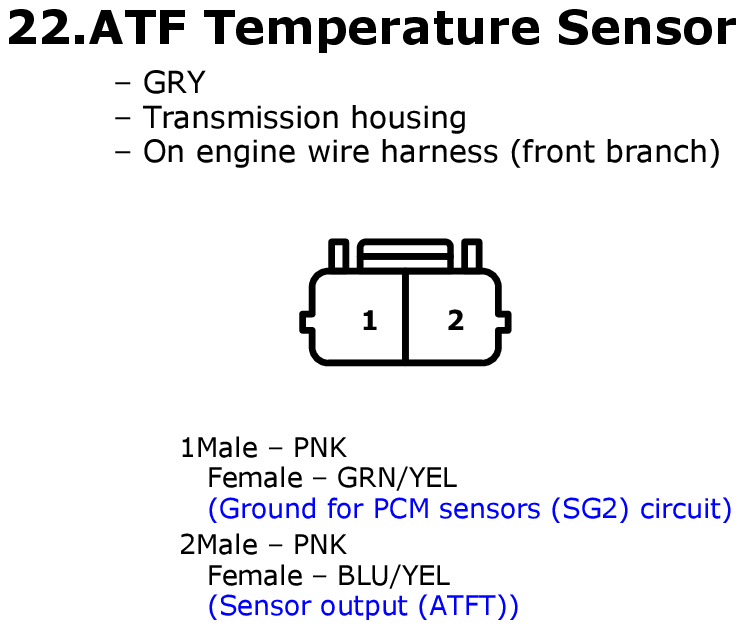 22.ATF Temperature Sensor

– GRY
– Transmission housing
– On engine wire harness (front branch)

1

2

1Male – PNK
Female – GRN/YEL
(Ground for PCM sensors (SG2) circuit)

2Male – PNK
Female – BLU/YEL
(Sensor output (ATFT))